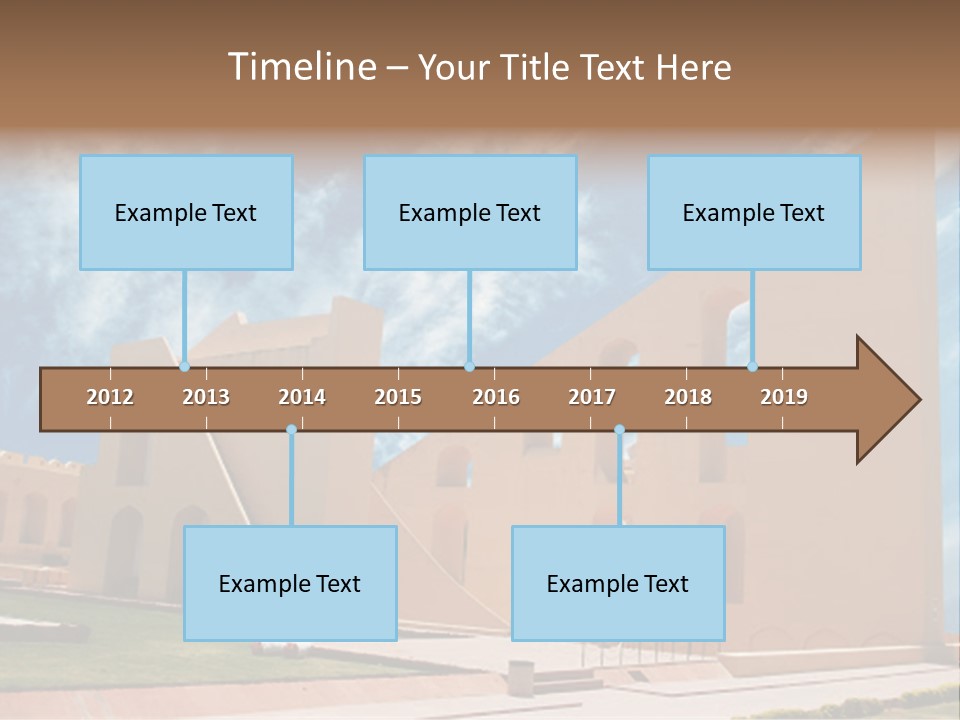 Timeline – Your Title Text Here

Example Text

Example Text

Example Text

2012 2013 2014 2015 2016 2017 2018 2019

Example Text

Example Text